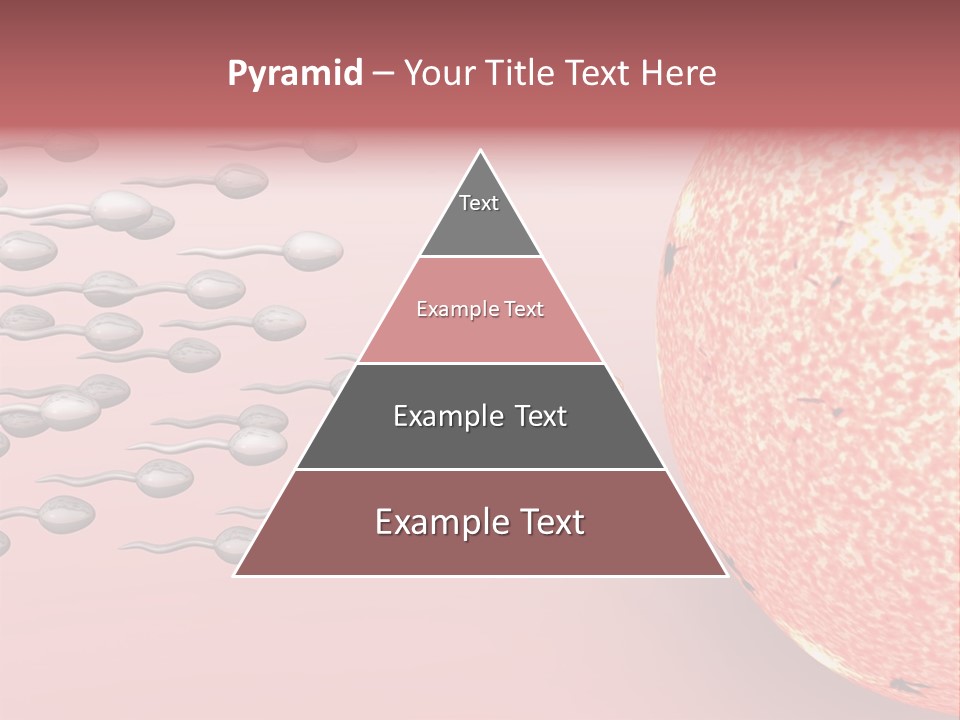 Pyramid – Your Title Text Here

Text

Example Text

Example Text

Example Text